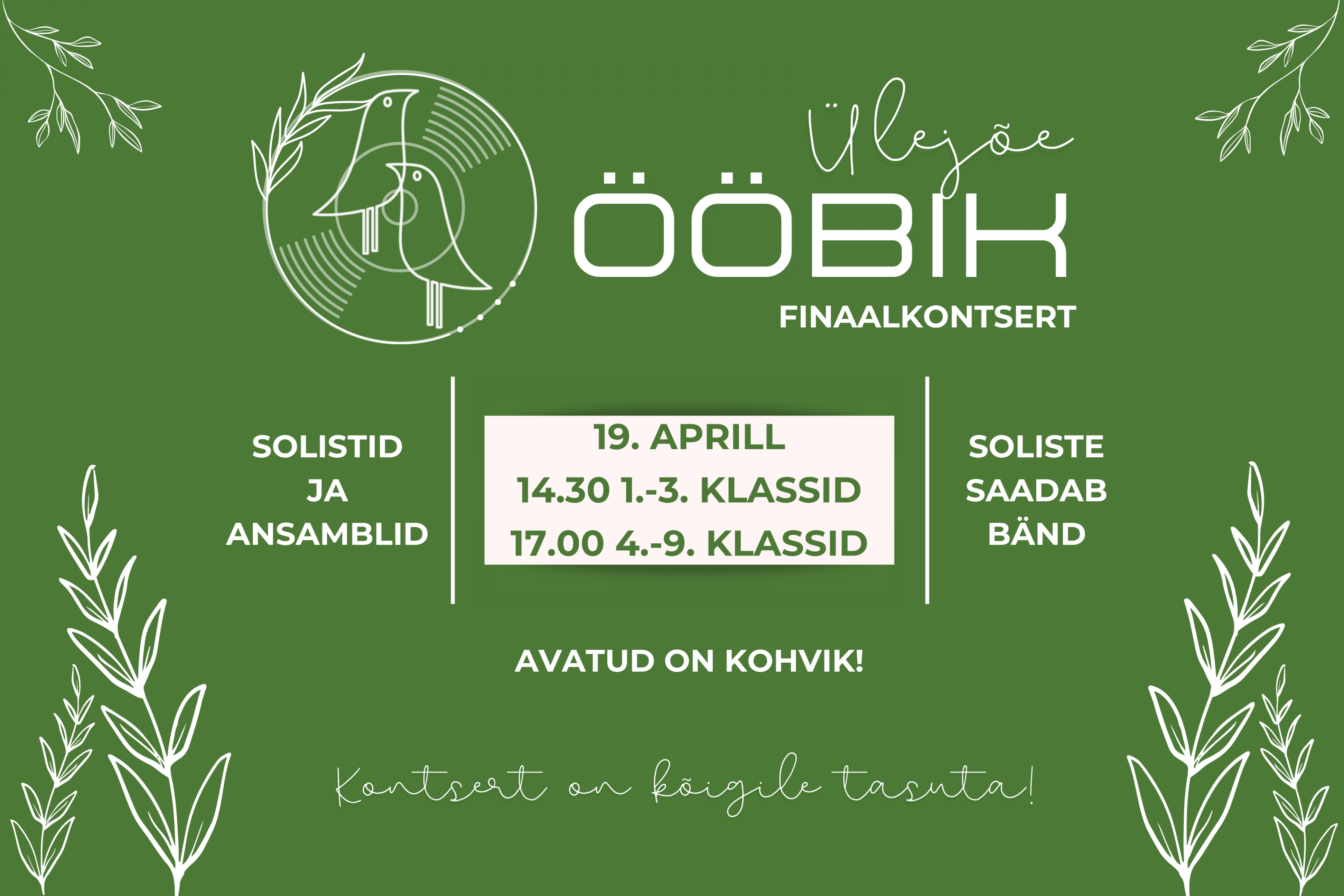 Ülejõe
ÖÖBIK
FINAALKONTSERT

SOLISTID
JA
ANSAMBLID

19. APRILL
14.30 1.-3. KLASSID
17.00 4.-9. KLASSID

SOLISTE
SAADAB
BÄND

AVATUD ON KOHVIK!

Kontsert on kõigile tasuta!